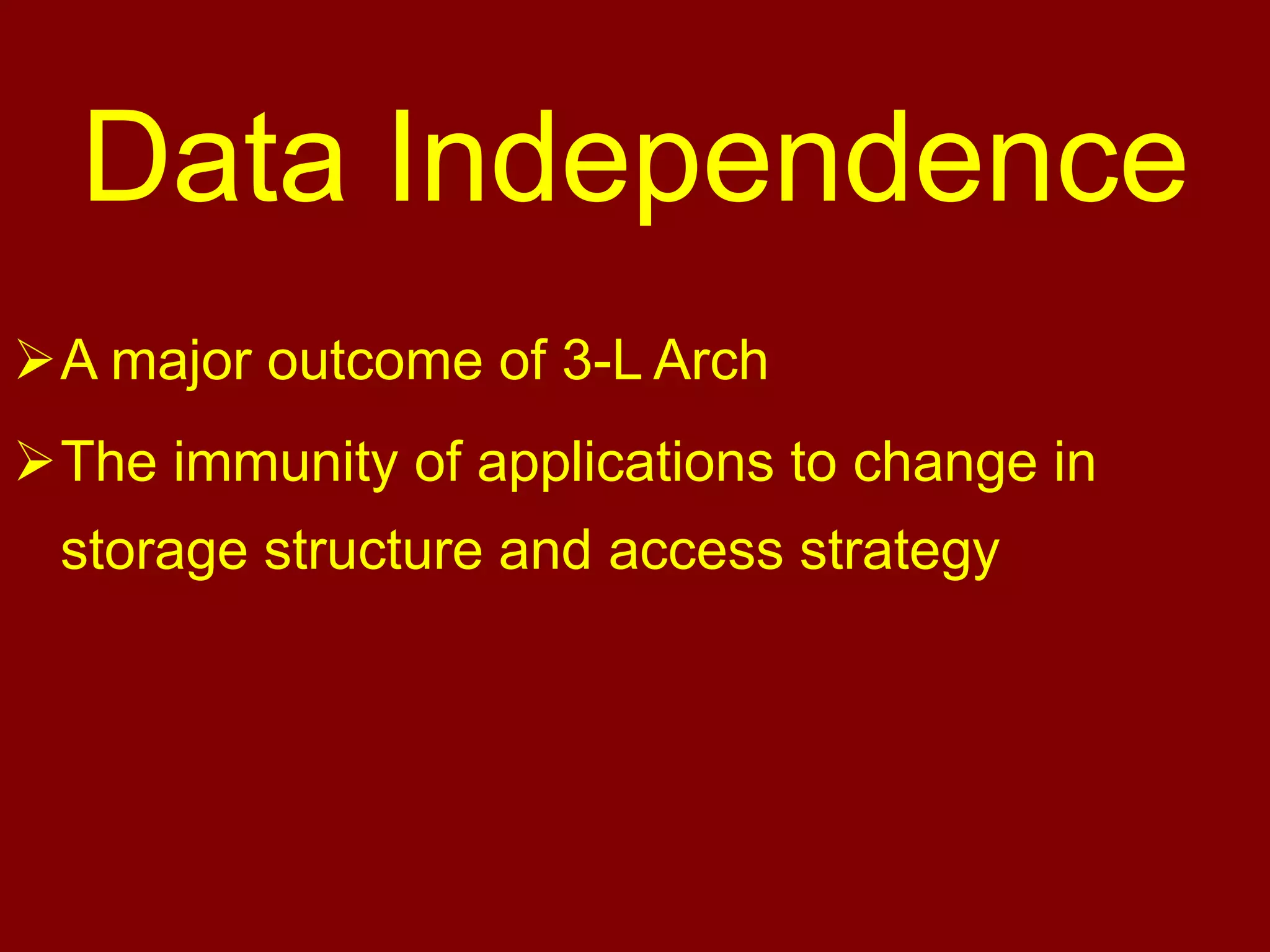 Data Independence

➢ A major outcome of 3-L Arch

➢ The immunity of applications to change in storage structure and access strategy